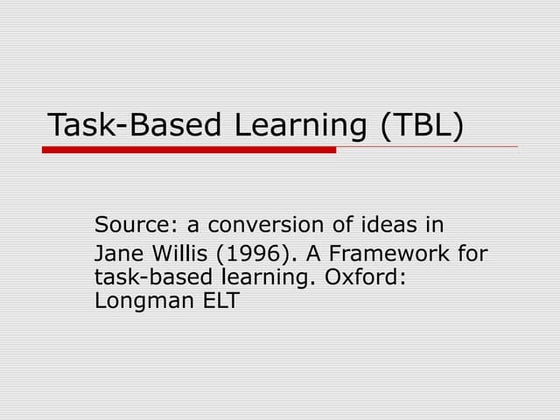 Task-Based Learning (TBL)

Source: a conversion of ideas in Jane Willis (1996). A Framework for task-based learning. Oxford: Longman ELT